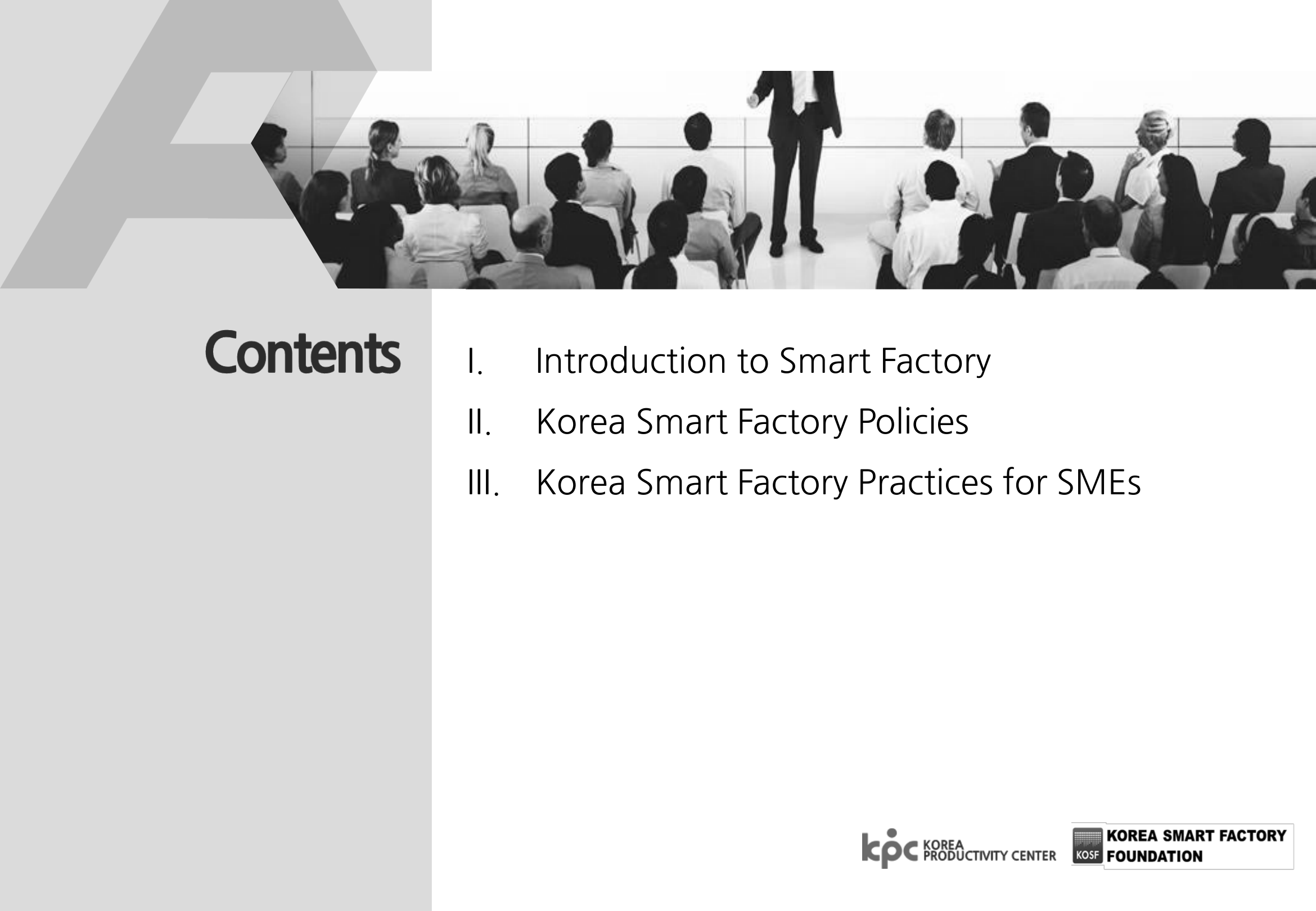 Contents

I. Introduction to Smart Factory

II. Korea Smart Factory Policies

III. Korea Smart Factory Practices for SMEs

kpc KOREA PRODUCTIVITY CENTER

KOSF KOREA SMART FACTORY FOUNDATION